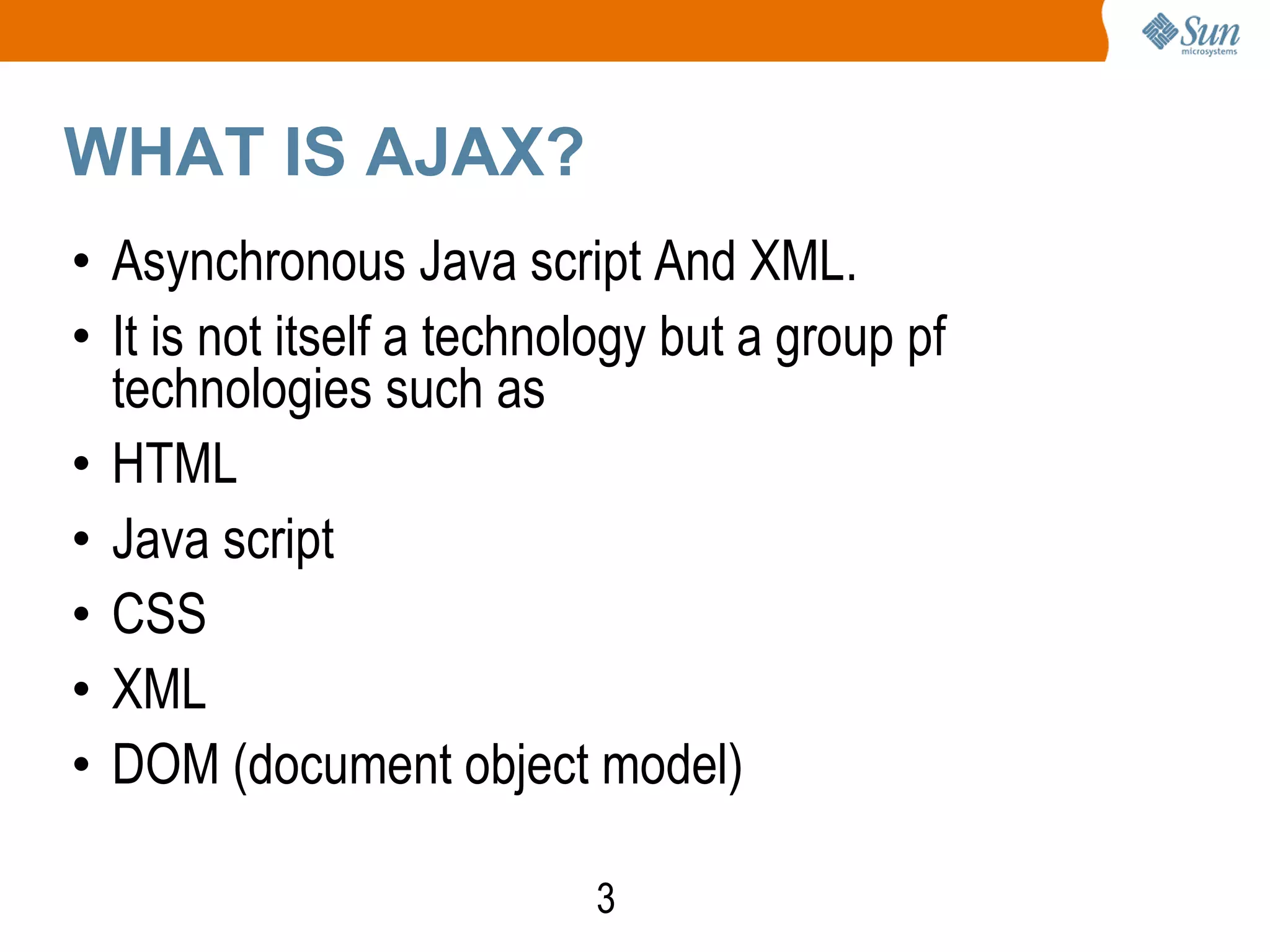 Sun microsystems

WHAT IS AJAX?

• Asynchronous Java script And XML.
• It is not itself a technology but a group pf technologies such as
• HTML
• Java script
• CSS
• XML
• DOM (document object model)

3